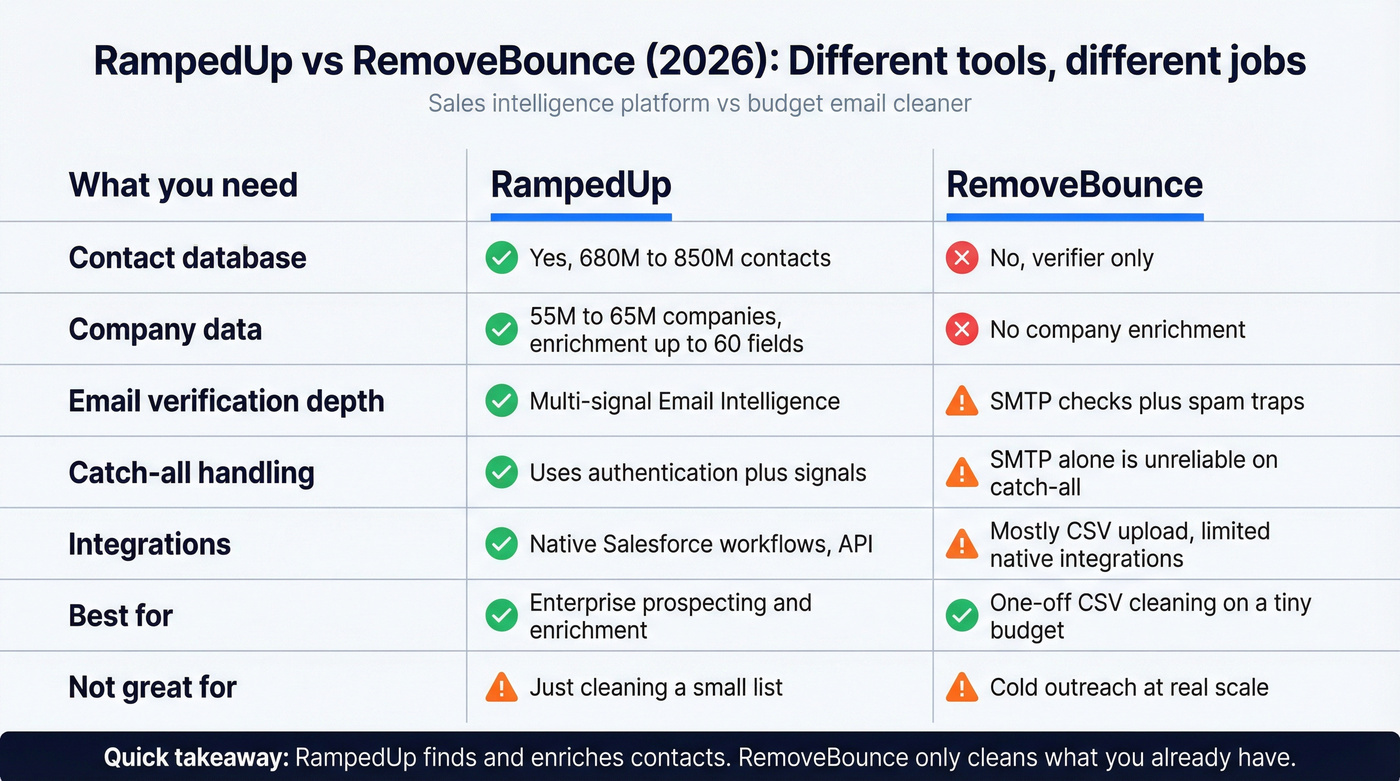 RampedUp vs RemoveBounce (2026): Different tools, different jobs

Sales intelligence platform vs budget email cleaner

| What you need | RampedUp | RemoveBounce |
|---|---|---|
| Contact database | Yes, 680M to 850M contacts | No, verifier only |
| Company data | 55M to 65M companies, enrichment up to 60 fields | No company enrichment |
| Email verification depth | Multi-signal Email Intelligence | SMTP checks plus spam traps |
| Catch-all handling | Uses authentication plus signals | SMTP alone is unreliable on catch-all |
| Integrations | Native Salesforce workflows, API | Mostly CSV upload, limited native integrations |
| Best for | Enterprise prospecting and enrichment | One-off CSV cleaning on a tiny budget |
| Not great for | Just cleaning a small list | Cold outreach at real scale |

Quick takeaway: RampedUp finds and enriches contacts. RemoveBounce only cleans what you already have.